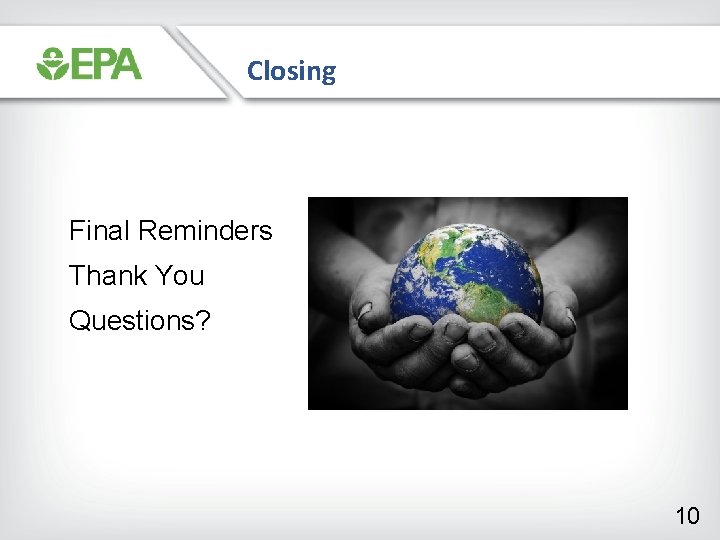 EPA

Closing

Final Reminders

Thank You

Questions?

10